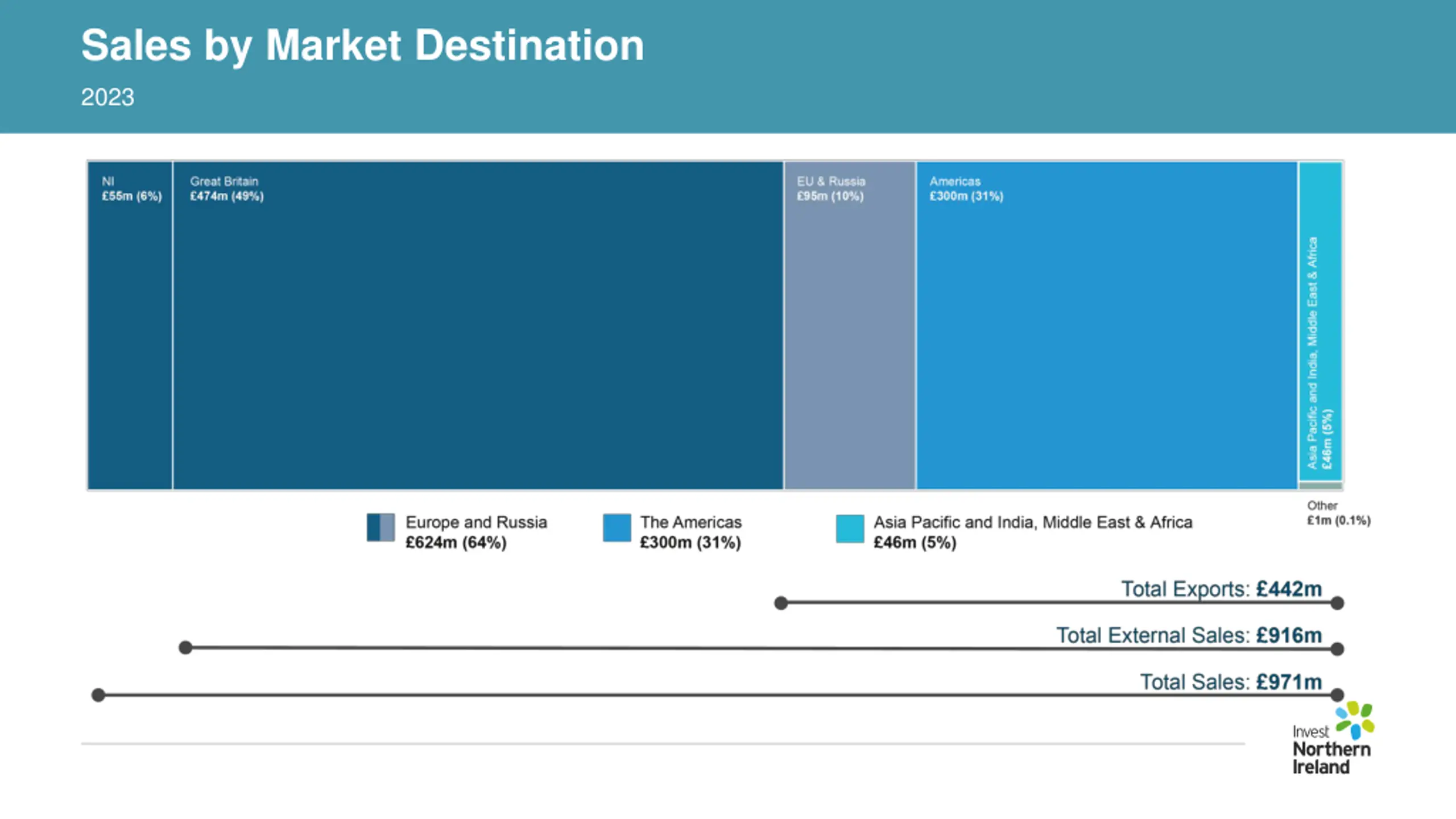 Sales by Market Destination

2023

NI
£55m (6%)

Great Britain
£474m (49%)

EU & Russia
£95m (10%)

Americas
£300m (31%)

Asia Pacific and India, Middle East & Africa
£46m (5%)

Other
£1m (0.1%)

Europe and Russia
£624m (64%)

The Americas
£300m (31%)

Asia Pacific and India, Middle East & Africa
£46m (5%)

Total Exports: £442m

Total External Sales: £916m

Total Sales: £971m

Invest Northern Ireland